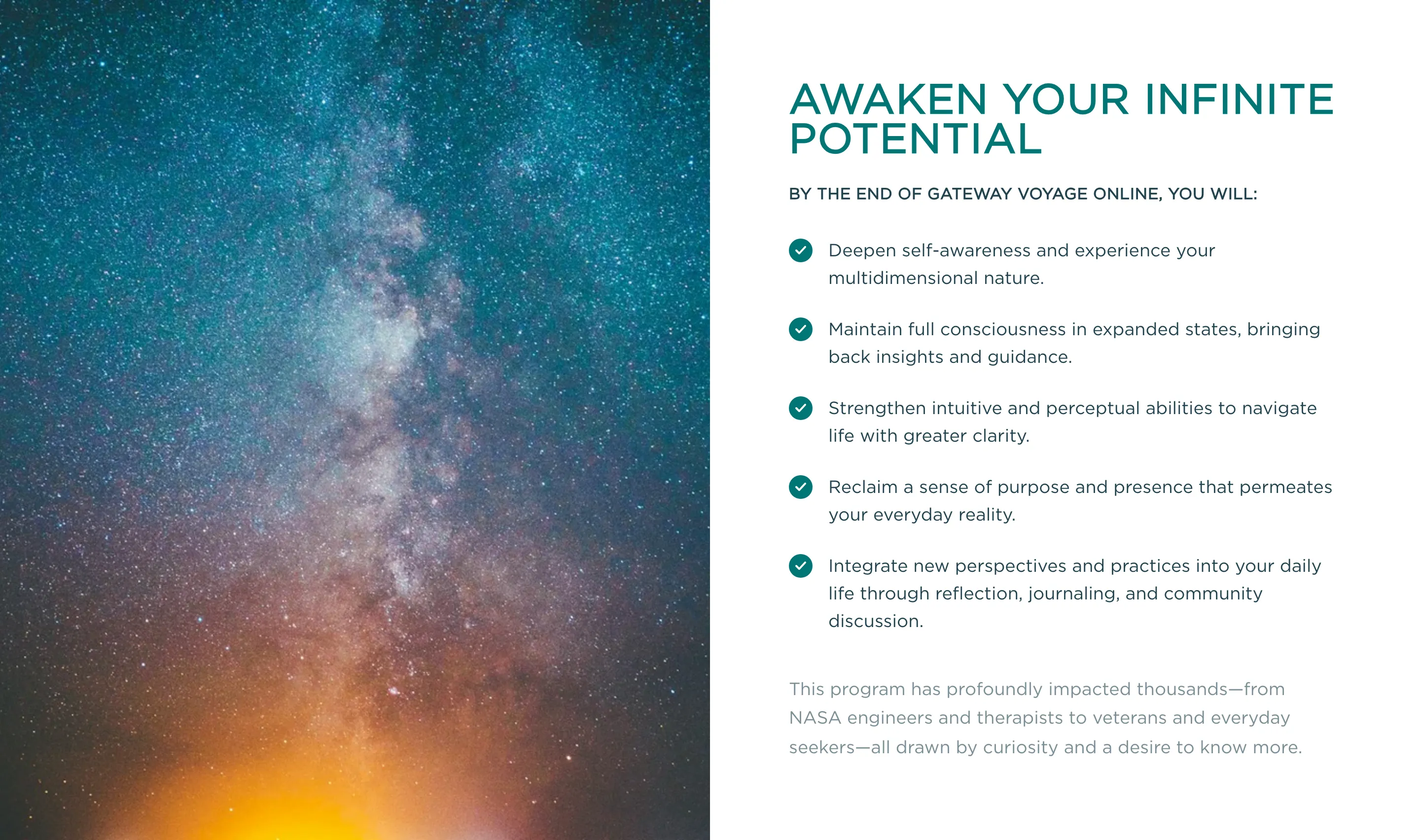 AWAKEN YOUR INFINITE POTENTIAL

BY THE END OF GATEWAY VOYAGE ONLINE, YOU WILL:

Deepen self-awareness and experience your multidimensional nature.

Maintain full consciousness in expanded states, bringing back insights and guidance.

Strengthen intuitive and perceptual abilities to navigate life with greater clarity.

Reclaim a sense of purpose and presence that permeates your everyday reality.

Integrate new perspectives and practices into your daily life through reflection, journaling, and community discussion.

This program has profoundly impacted thousands—from NASA engineers and therapists to veterans and everyday seekers—all drawn by curiosity and a desire to know more.